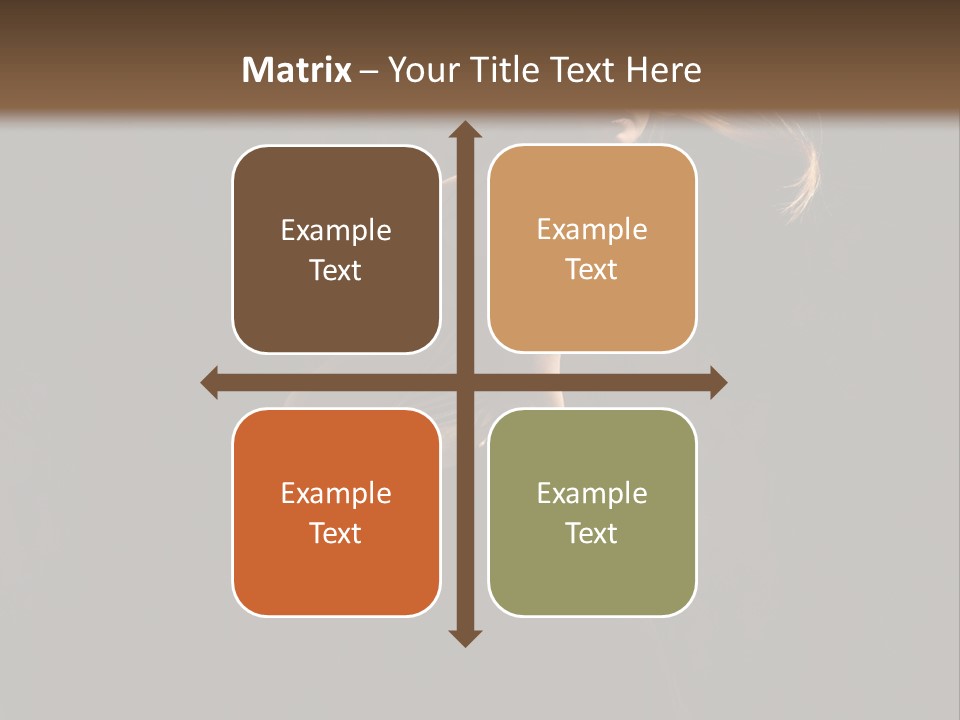 Matrix – Your Title Text Here

Example Text

Example Text

Example Text

Example Text